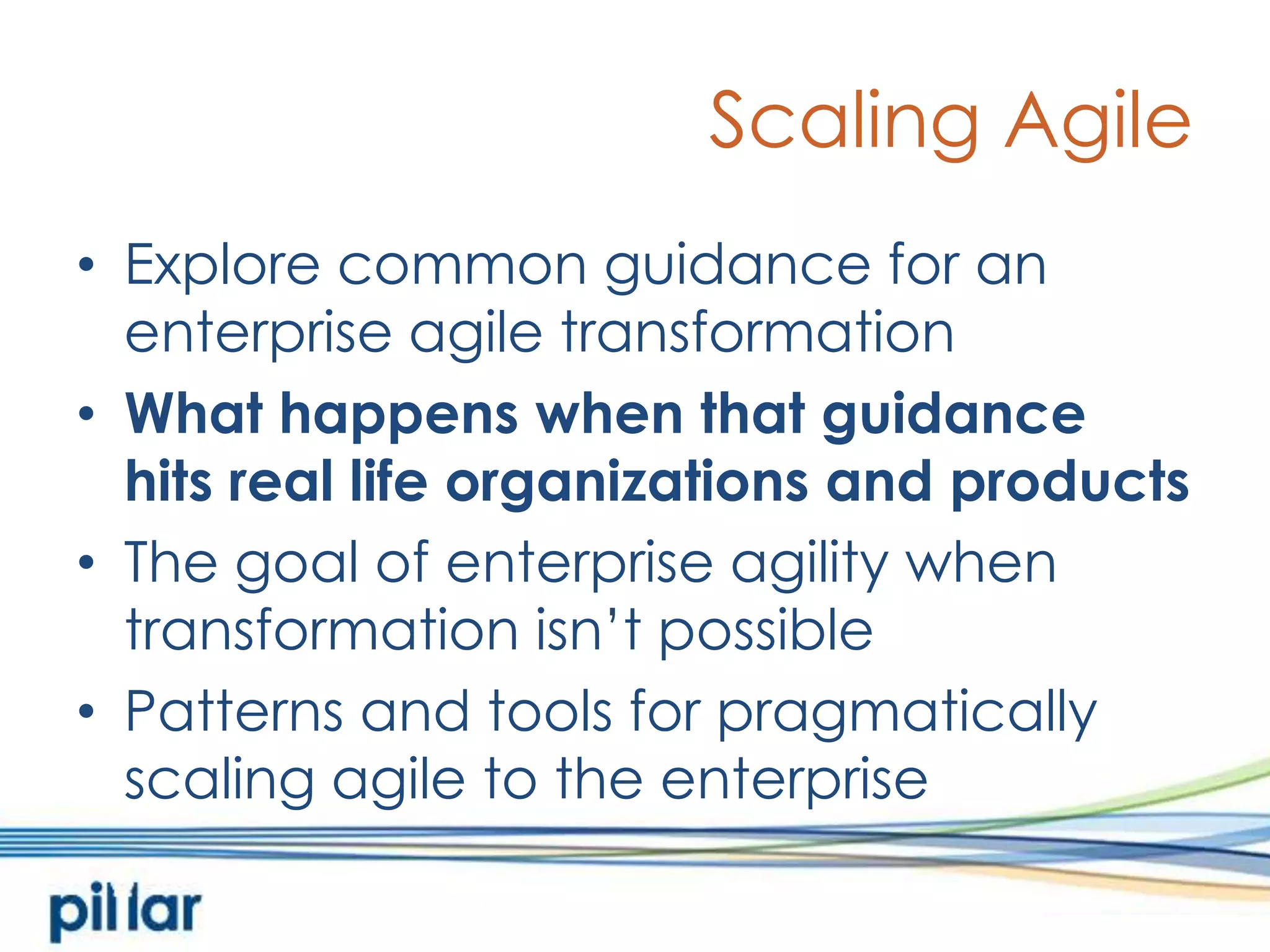 Scaling Agile

• Explore common guidance for an enterprise agile transformation
• What happens when that guidance hits real life organizations and products
• The goal of enterprise agility when transformation isn't possible
• Patterns and tools for pragmatically scaling agile to the enterprise

pillar